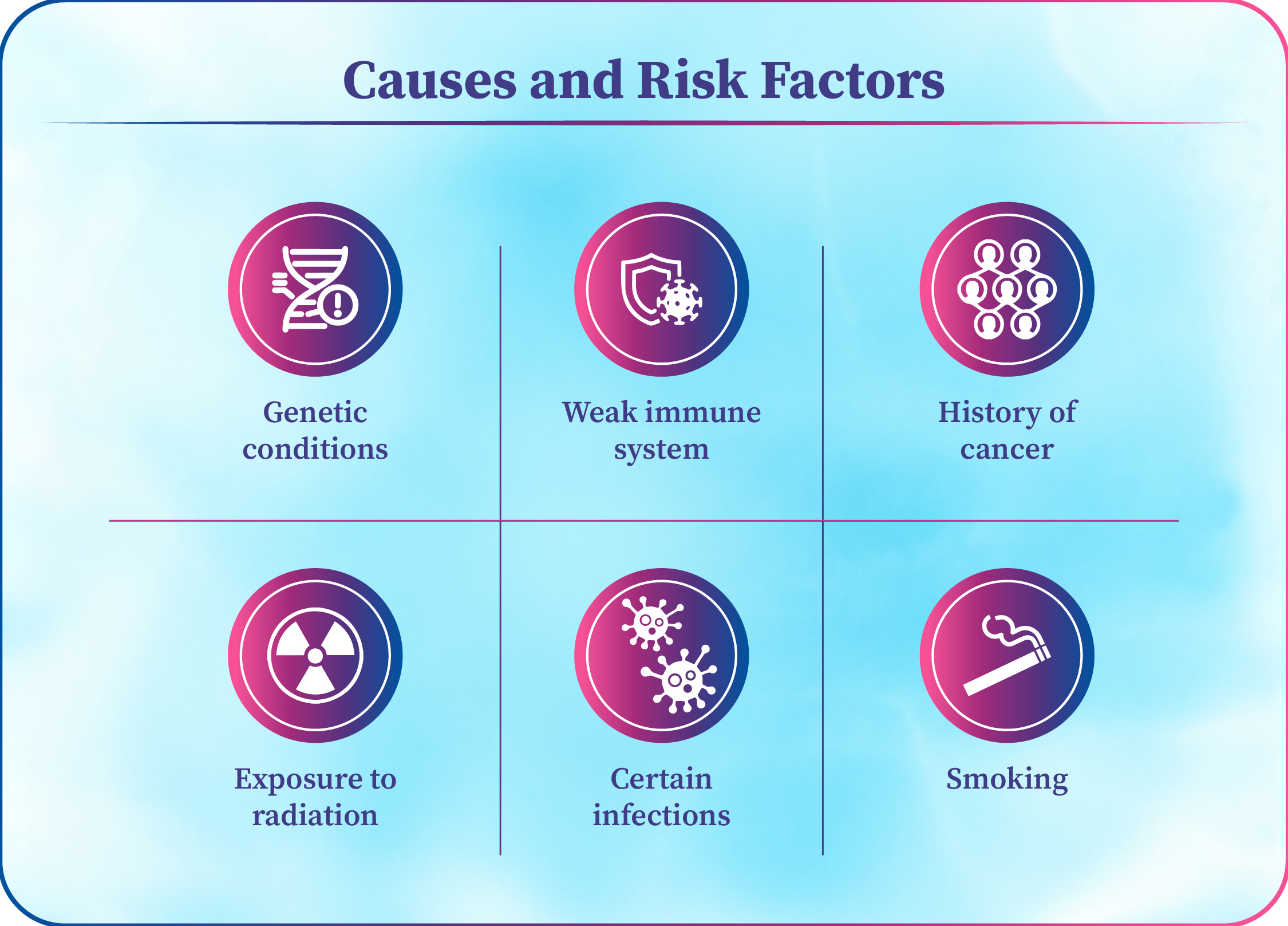 Causes and Risk Factors

Genetic conditions

Weak immune system

History of cancer

Exposure to radiation

Certain infections

Smoking